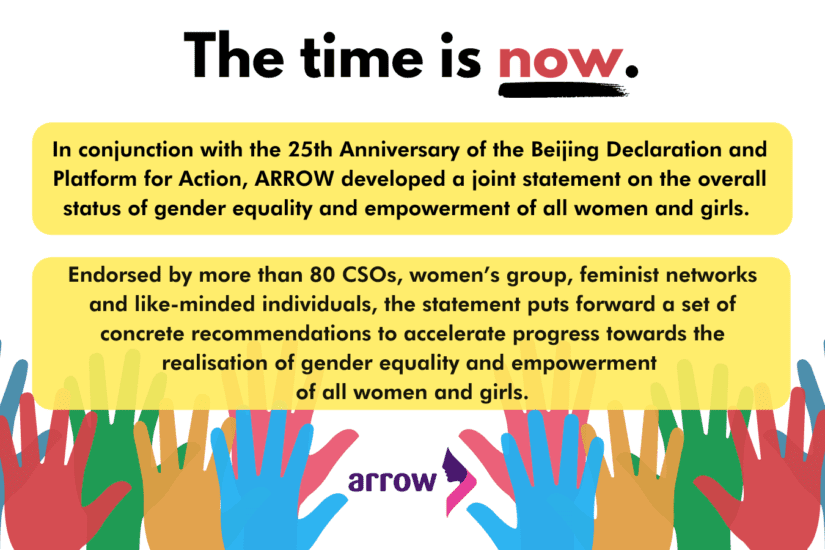 The time is now.

In conjunction with the 25th Anniversary of the Beijing Declaration and Platform for Action, ARROW developed a joint statement on the overall status of gender equality and empowerment of all women and girls.

Endorsed by more than 80 CSOs, women's group, feminist networks and like-minded individuals, the statement puts forward a set of concrete recommendations to accelerate progress towards the realisation of gender equality and empowerment of all women and girls.

arrow